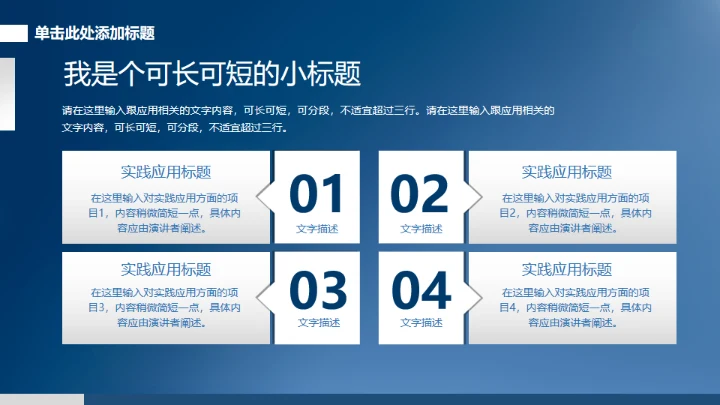 单击此处添加标题

我是个可长可短的小标题

请在这里输入跟应用相关的文字内容，可长可短，可分段，不适宜超过三行。请在这里输入跟应用相关的文字内容，可长可短，可分段，不适宜超过三行。

实践应用标题

在这里输入对实践应用方面的项目1，内容稍微简短一点，具体内容应由演讲者阐述。

01

文字描述

02

文字描述

实践应用标题

在这里输入对实践应用方面的项目2，内容稍微简短一点，具体内容应由演讲者阐述。

实践应用标题

在这里输入对实践应用方面的项目3，内容稍微简短一点，具体内容应由演讲者阐述。

03

文字描述

04

文字描述

实践应用标题

在这里输入对实践应用方面的项目4，内容稍微简短一点，具体内容应由演讲者阐述。